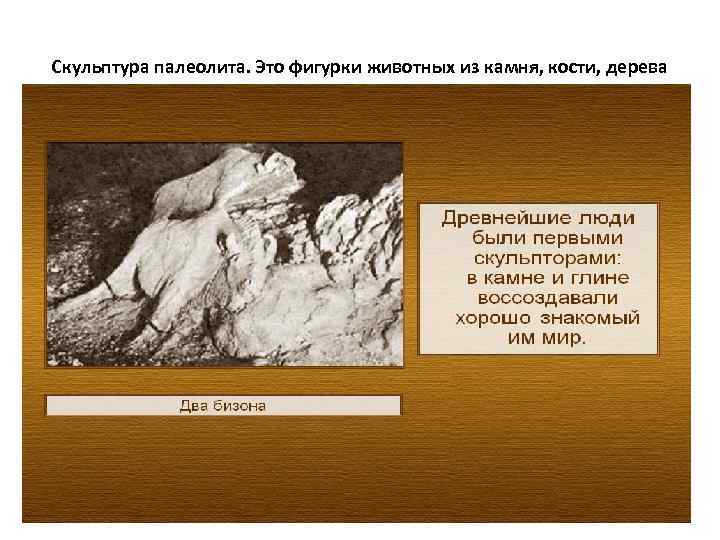 Скульптура палеолита. Это фигурки животных из камня, кости, дерева

Древнейшие люди были первыми скульпторами: в камне и глине воссоздавали хорошо знакомый им мир.

Два бизона